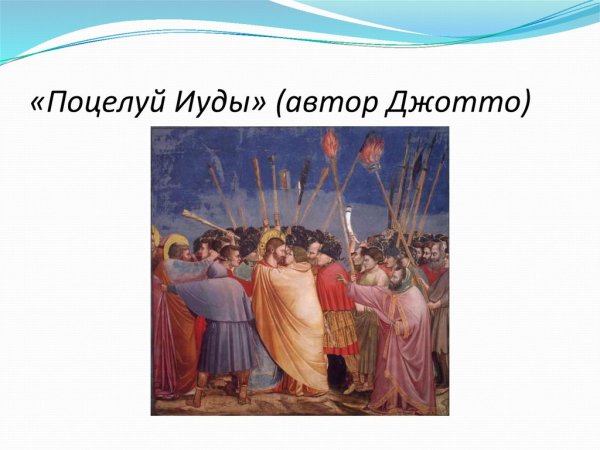 «Поцелуй Иуды» (автор Джотто)